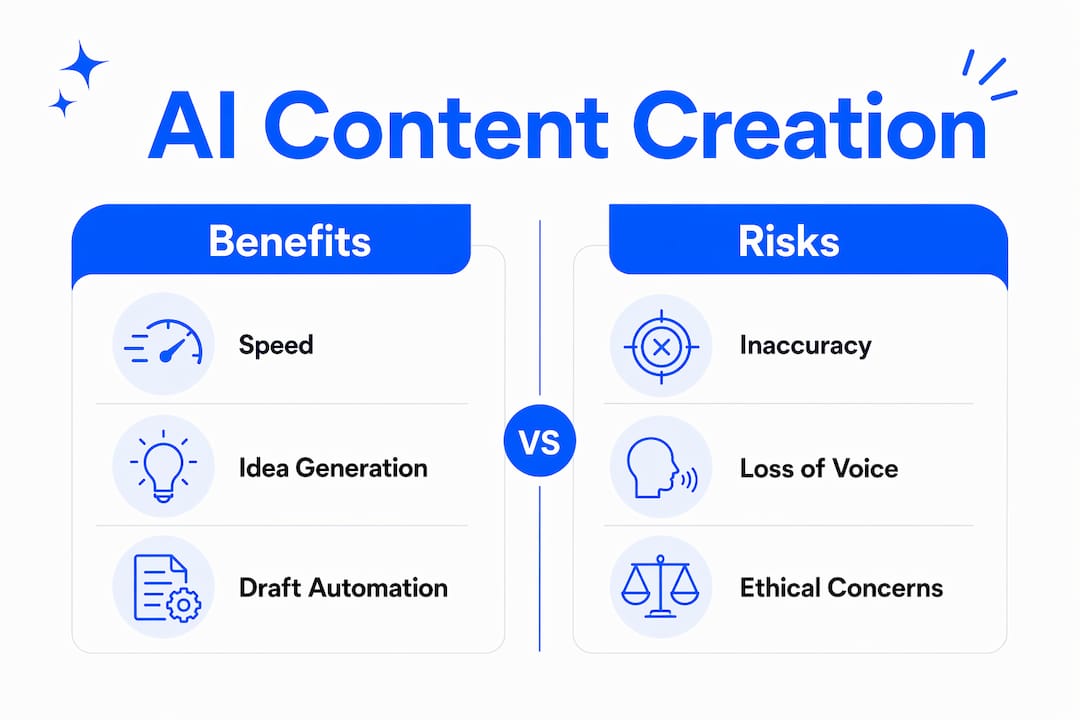 AI Content Creation

Benefits

Speed

Idea Generation

Draft Automation

VS

Risks

Inaccuracy

Loss of Voice

Ethical Concerns